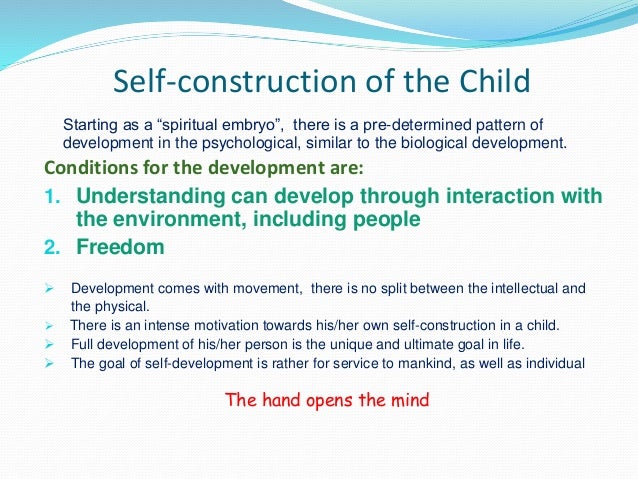 Self-construction of the Child

Starting as a “spiritual embryo”, there is a pre-determined pattern of development in the psychological, similar to the biological development.

Conditions for the development are:

1. Understanding can develop through interaction with the environment, including people
2. Freedom

➢ Development comes with movement, there is no split between the intellectual and the physical.
➢ There is an intense motivation towards his/her own self-construction in a child.
➢ Full development of his/her person is the unique and ultimate goal in life.
➢ The goal of self-development is rather for service to mankind, as well as individual

The hand opens the mind